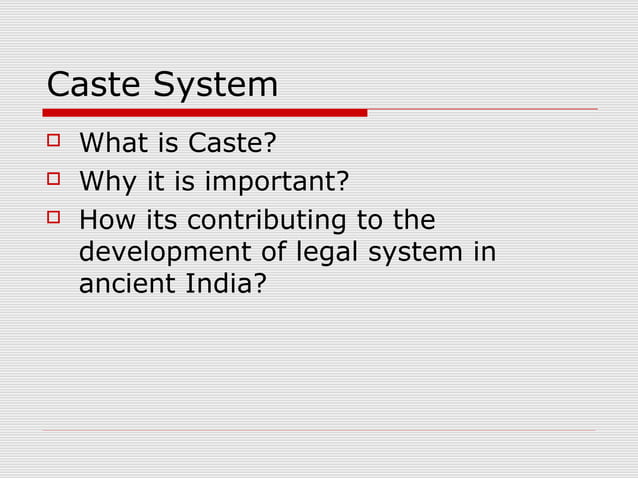 Caste System

What is Caste?
Why it is important?
How its contributing to the development of legal system in ancient India?